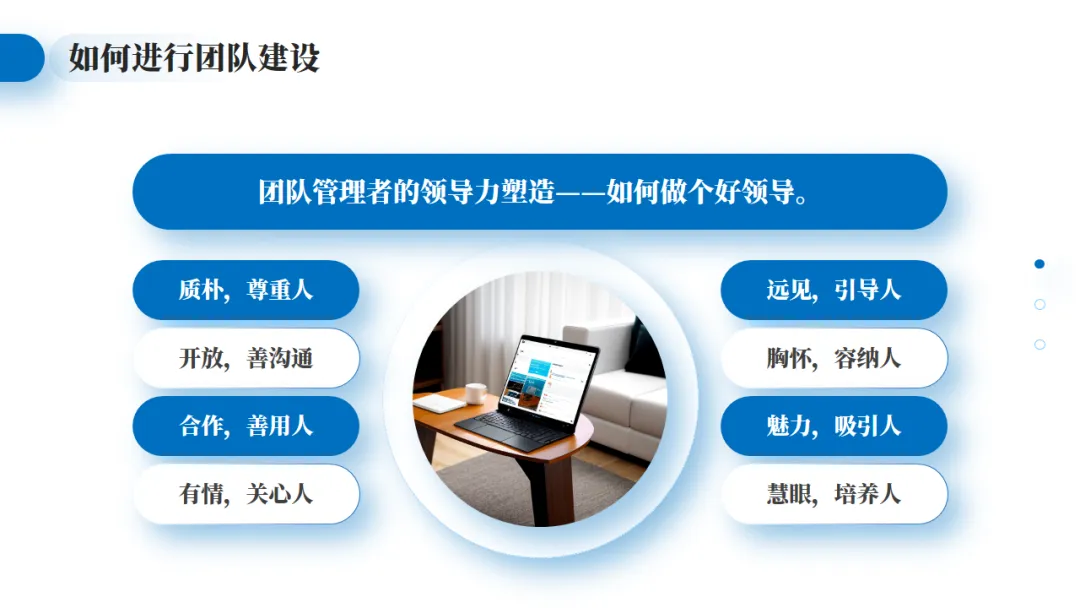 如何进行团队建设

团队管理者的领导力塑造——如何做个好领导。

质朴，尊重人

开放，善沟通

合作，善用人

有情，关心人

远见，引导人

胸怀，容纳人

魅力，吸引人

慧眼，培养人